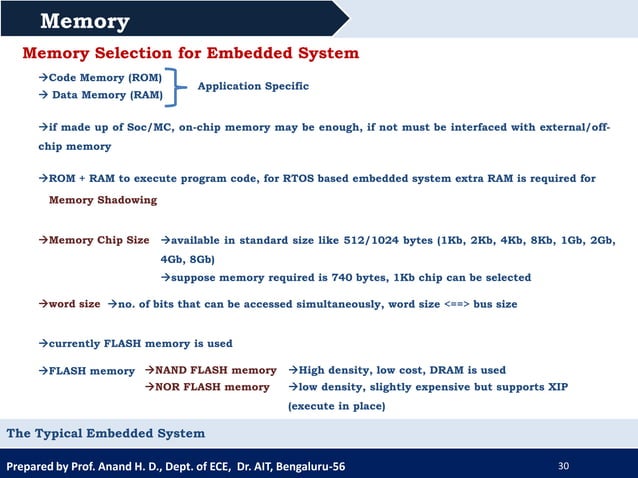 Memory

Memory Selection for Embedded System

→Code Memory (ROM)
→ Data Memory (RAM)
Application Specific

→if made up of Soc/MC, on-chip memory may be enough, if not must be interfaced with external/off-chip memory

→ROM + RAM to execute program code, for RTOS based embedded system extra RAM is required for Memory Shadowing

→Memory Chip Size →available in standard size like 512/1024 bytes (1Kb, 2Kb, 4Kb, 8Kb, 1Gb, 2Gb, 4Gb, 8Gb)
→suppose memory required is 740 bytes, 1Kb chip can be selected

→word size →no. of bits that can be accessed simultaneously, word size <==> bus size

→currently FLASH memory is used

→FLASH memory →NAND FLASH memory →High density, low cost, DRAM is used
→NOR FLASH memory →low density, slightly expensive but supports XIP (execute in place)

The Typical Embedded System

Prepared by Prof. Anand H. D., Dept. of ECE, Dr. AIT, Bengaluru-56

30